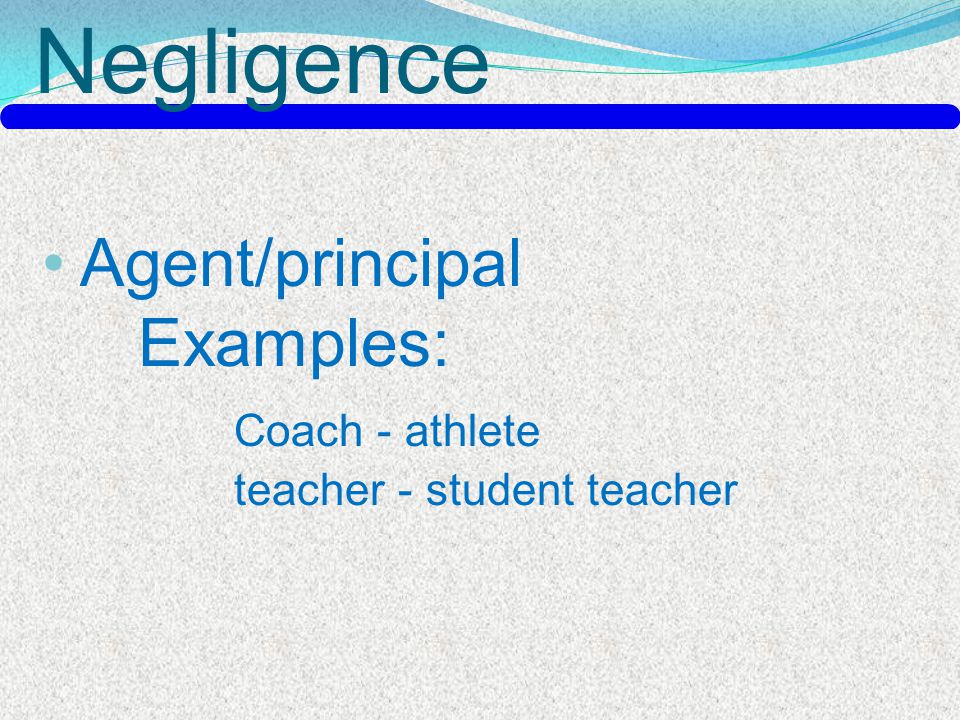 Negligence

• Agent/principal
Examples:

Coach - athlete
teacher - student teacher